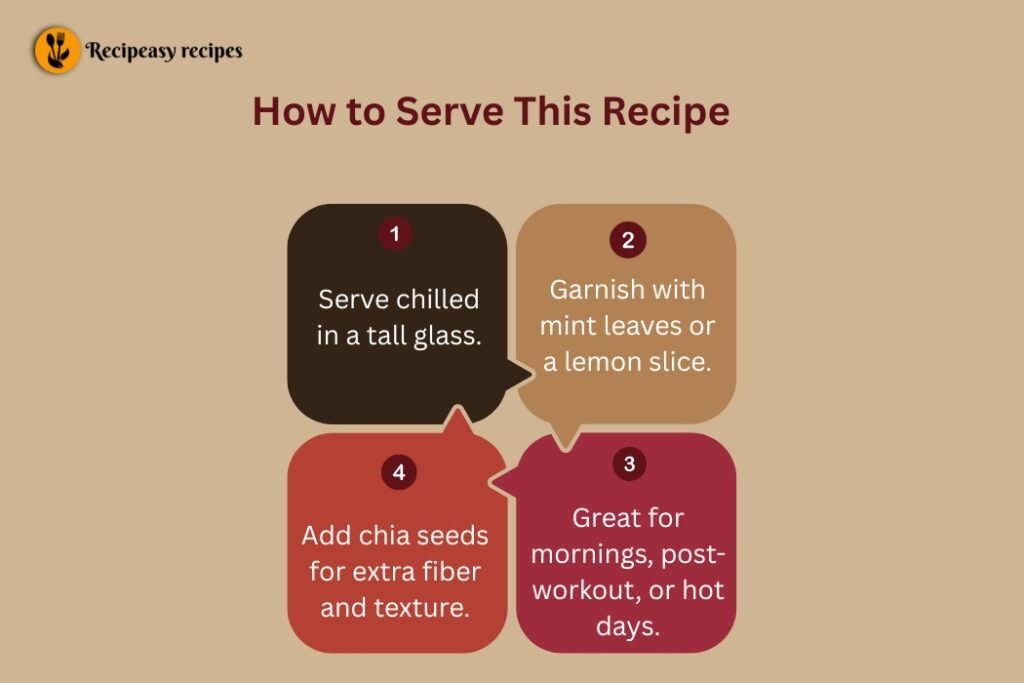 Recipeasy recipes

How to Serve This Recipe

1

Serve chilled in a tall glass.

2

Garnish with mint leaves or a lemon slice.

3

Great for mornings, post-workout, or hot days.

4

Add chia seeds for extra fiber and texture.